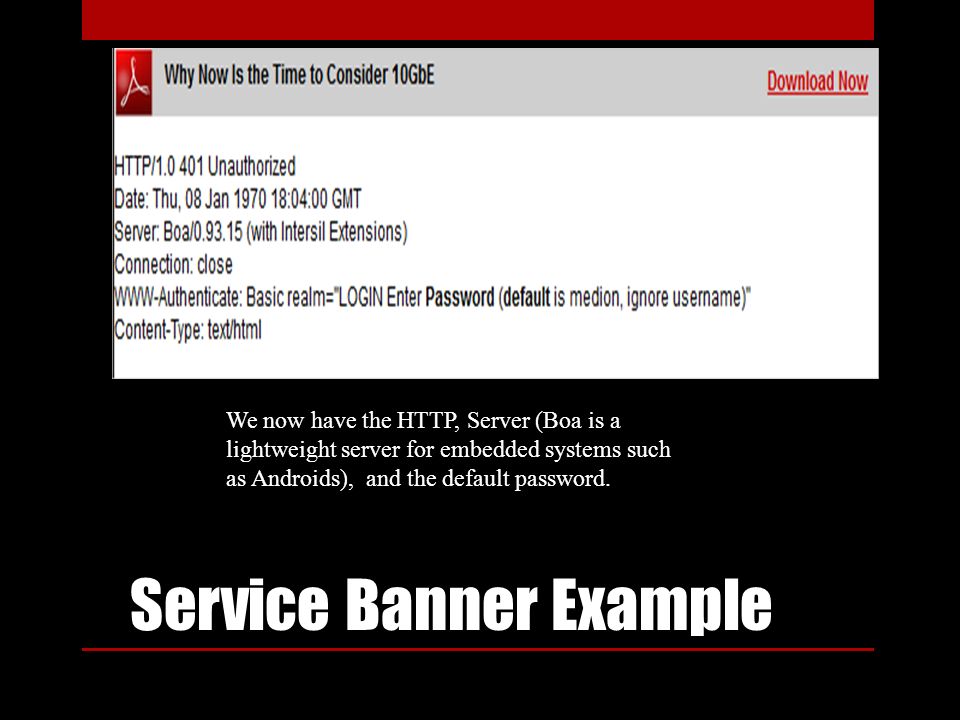 Why Now Is the Time to Consider 10GbE

Download Now

HTTP/1.0 401 Unauthorized
Date: Thu, 08 Jan 1970 18:04:00 GMT
Server: Boa/0.93.15 (with Intersil Extensions)
Connection: close
WWW-Authenticate: Basic realm="LOGIN Enter Password (default is medion, ignore username)"
Content-Type: text/html

We now have the HTTP, Server (Boa is a lightweight server for embedded systems such as Androids), and the default password.

Service Banner Example